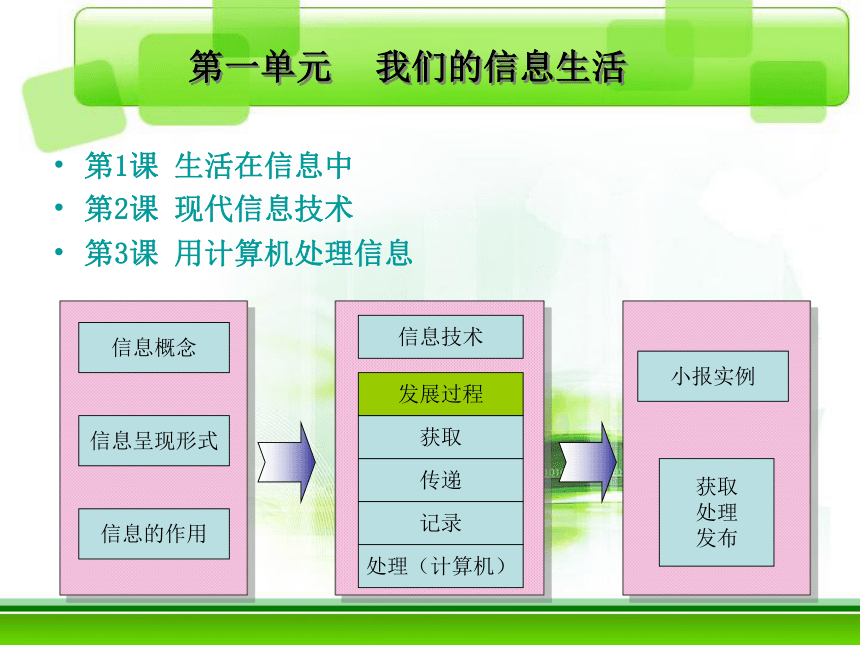 第一单元　我们的信息生活

• 第1课 生活在信息中
• 第2课 现代信息技术
• 第3课 用计算机处理信息

信息概念

信息呈现形式

信息的作用

信息技术

发展过程

获取

传递

记录

处理（计算机）

小报实例

获取
处理
发布